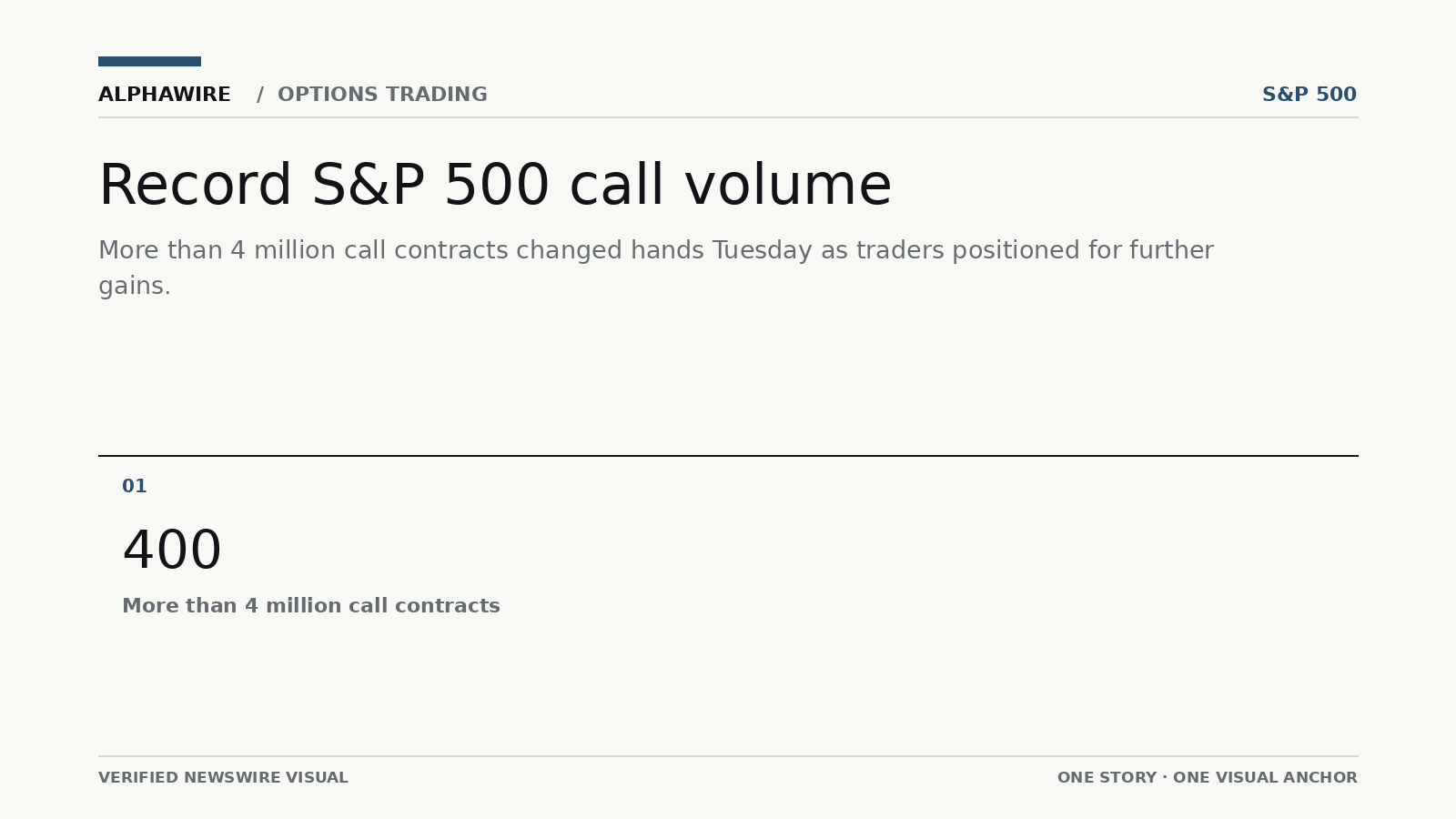 ALPHAWIRE / OPTIONS TRADING

S&P 500

Record S&P 500 call volume

More than 4 million call contracts changed hands Tuesday as traders positioned for further gains.

01

400

More than 4 million call contracts

VERIFIED NEWSWIRE VISUAL

ONE STORY · ONE VISUAL ANCHOR